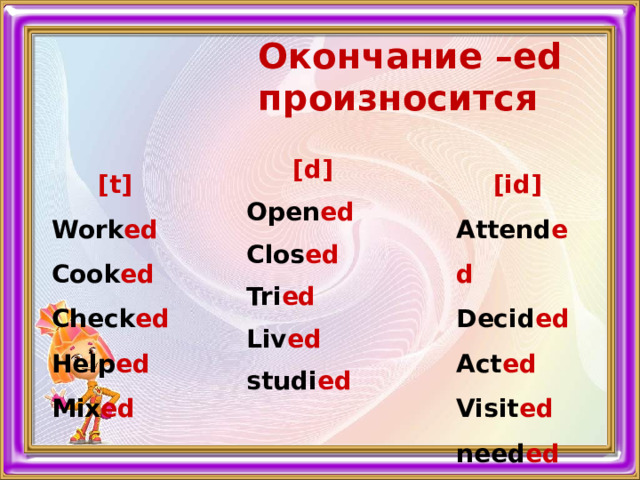 Окончание –ed произносится

[t]
Worked
Cooked
Checked
Helped
Mixed

[d]
Opened
Closed
Tried
Lived
studied

[id]
Attended
Decided
Acted
Visited
needed